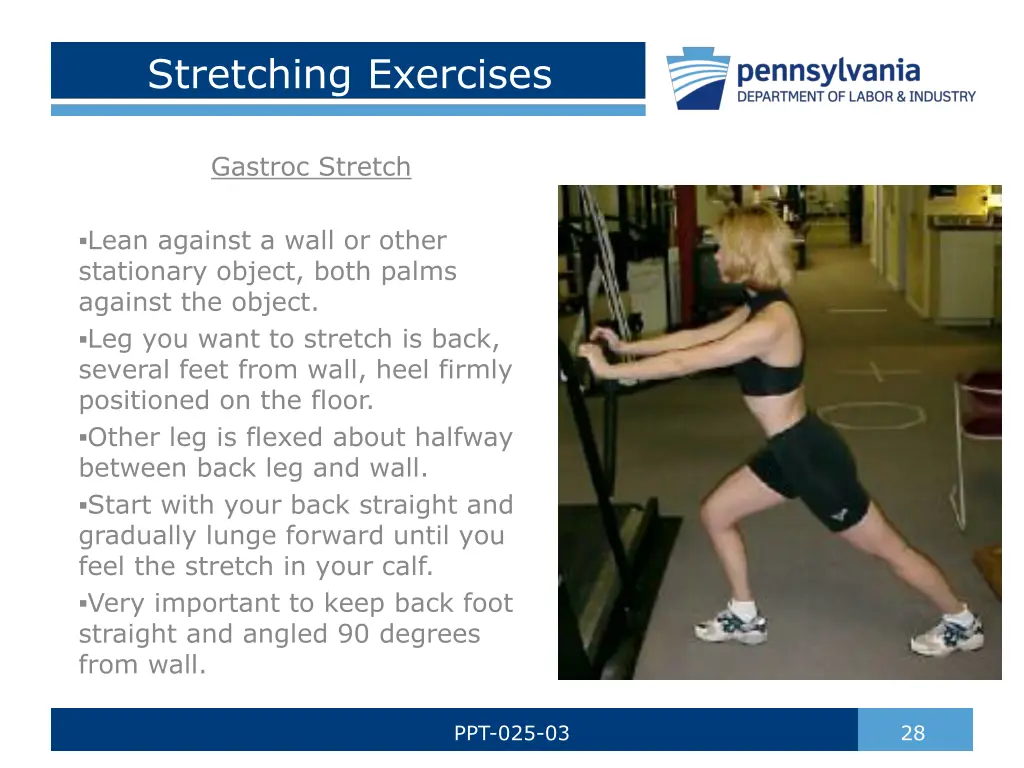 Stretching Exercises

pennsylvania
DEPARTMENT OF LABOR & INDUSTRY

Gastroc Stretch

▪Lean against a wall or other stationary object, both palms against the object.
▪Leg you want to stretch is back, several feet from wall, heel firmly positioned on the floor.
▪Other leg is flexed about halfway between back leg and wall.
▪Start with your back straight and gradually lunge forward until you feel the stretch in your calf.
▪Very important to keep back foot straight and angled 90 degrees from wall.

PPT-025-03

28